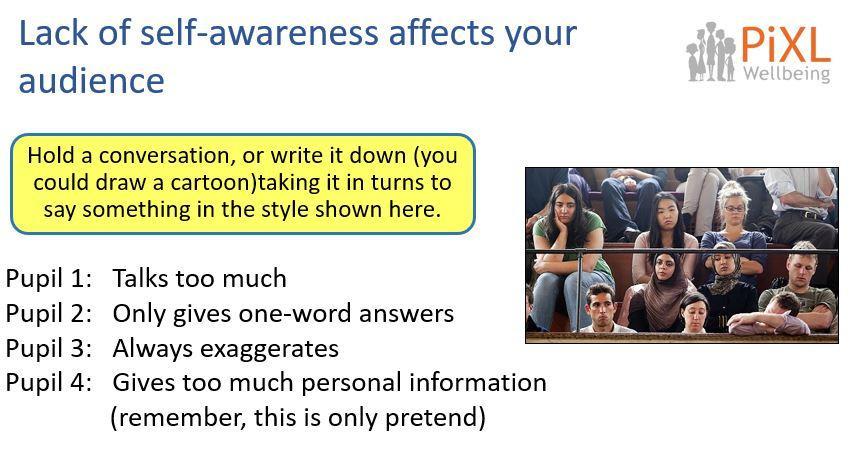 Lack of self-awareness affects your audience

PiXL Wellbeing

Hold a conversation, or write it down (you could draw a cartoon)taking it in turns to say something in the style shown here.

Pupil 1: Talks too much
Pupil 2: Only gives one-word answers
Pupil 3: Always exaggerates
Pupil 4: Gives too much personal information (remember, this is only pretend)